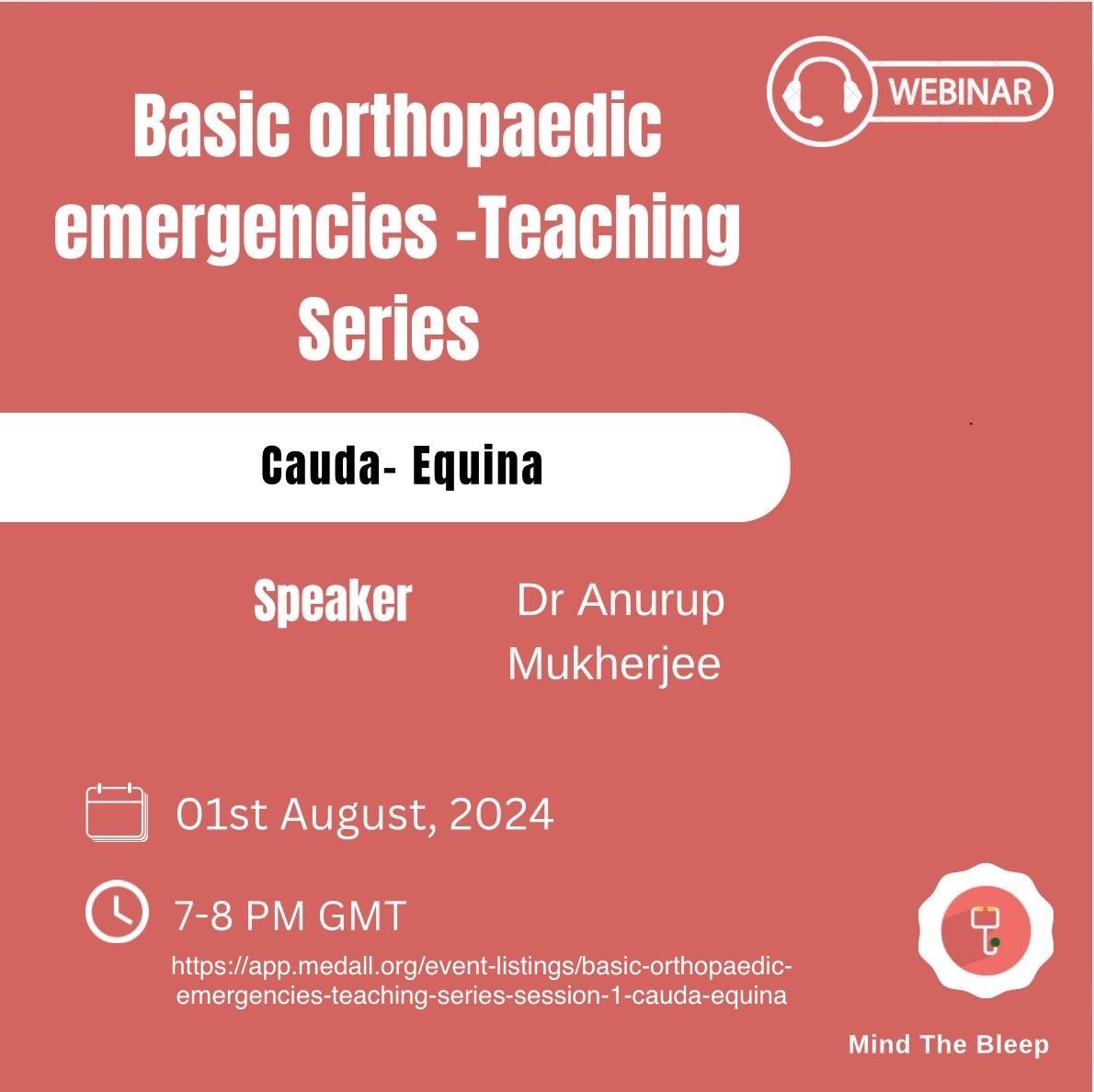 WEBINAR

Basic orthopaedic emergencies -Teaching Series

Cauda- Equina

Speaker Dr Anurup Mukherjee

01st August, 2024

7-8 PM GMT

https://app.medall.org/event-listings/basic-orthopaedic-emergencies-teaching-series-session-1-cauda-equina

Mind The Bleep